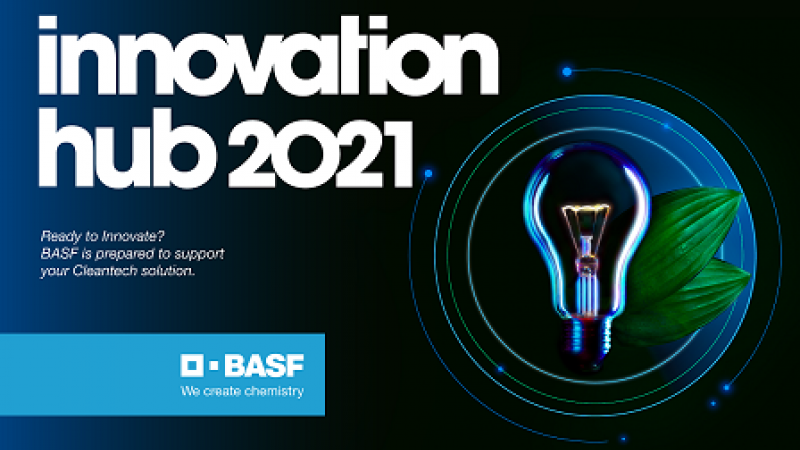 innovation hub 2021

Ready to Innovate?
BASF is prepared to support your Cleantech solution.

BASF
We create chemistry